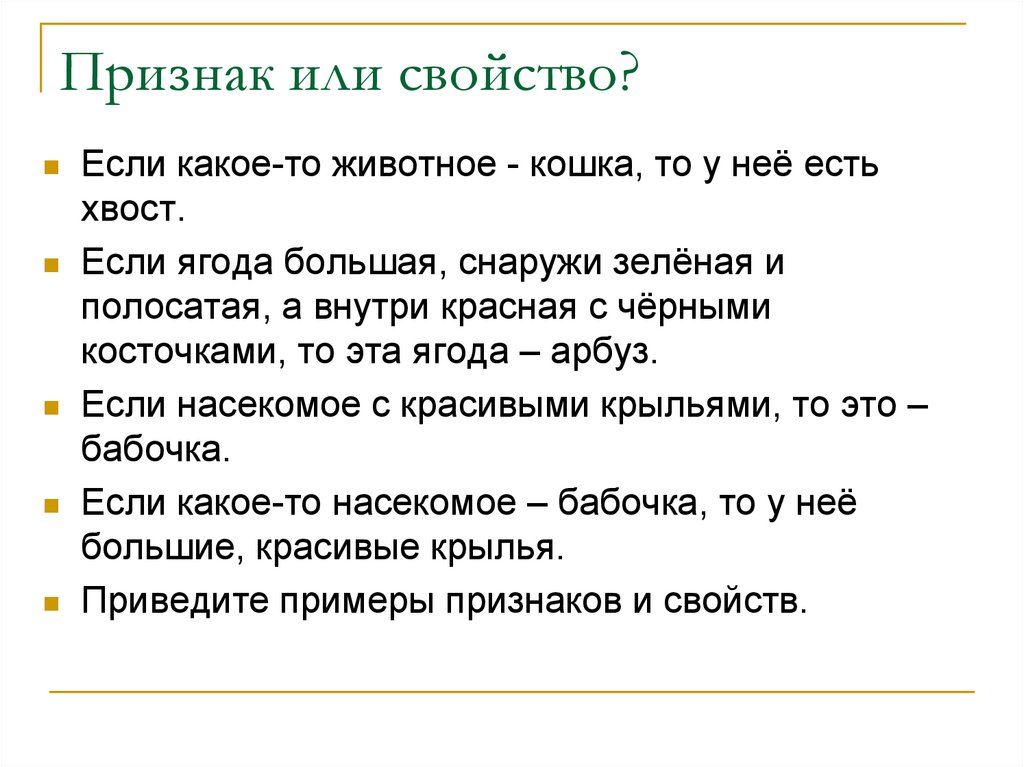 Признак или свойство?

Если какое-то животное - кошка, то у неё есть хвост.

Если ягода большая, снаружи зелёная и полосатая, а внутри красная с чёрными косточками, то эта ягода – арбуз.

Если насекомое с красивыми крыльями, то это – бабочка.

Если какое-то насекомое – бабочка, то у неё большие, красивые крылья.

Приведите примеры признаков и свойств.